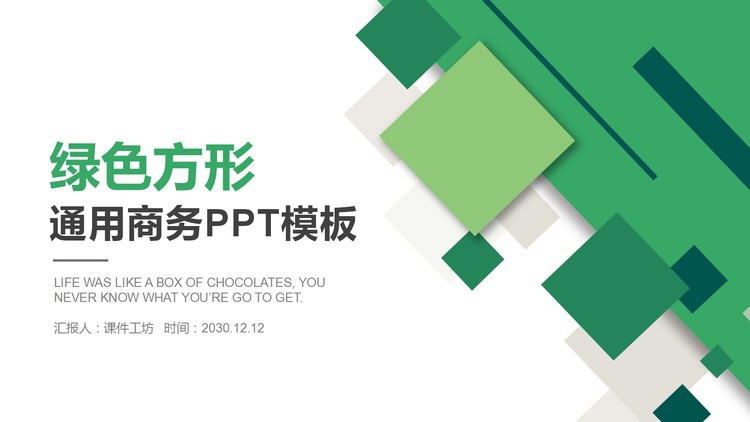 绿色方形
通用商务PPT模板

LIFE WAS LIKE A BOX OF CHOCOLATES, YOU NEVER KNOW WHAT YOU'RE GO TO GET.

汇报人：课件工坊　时间：2030.12.12